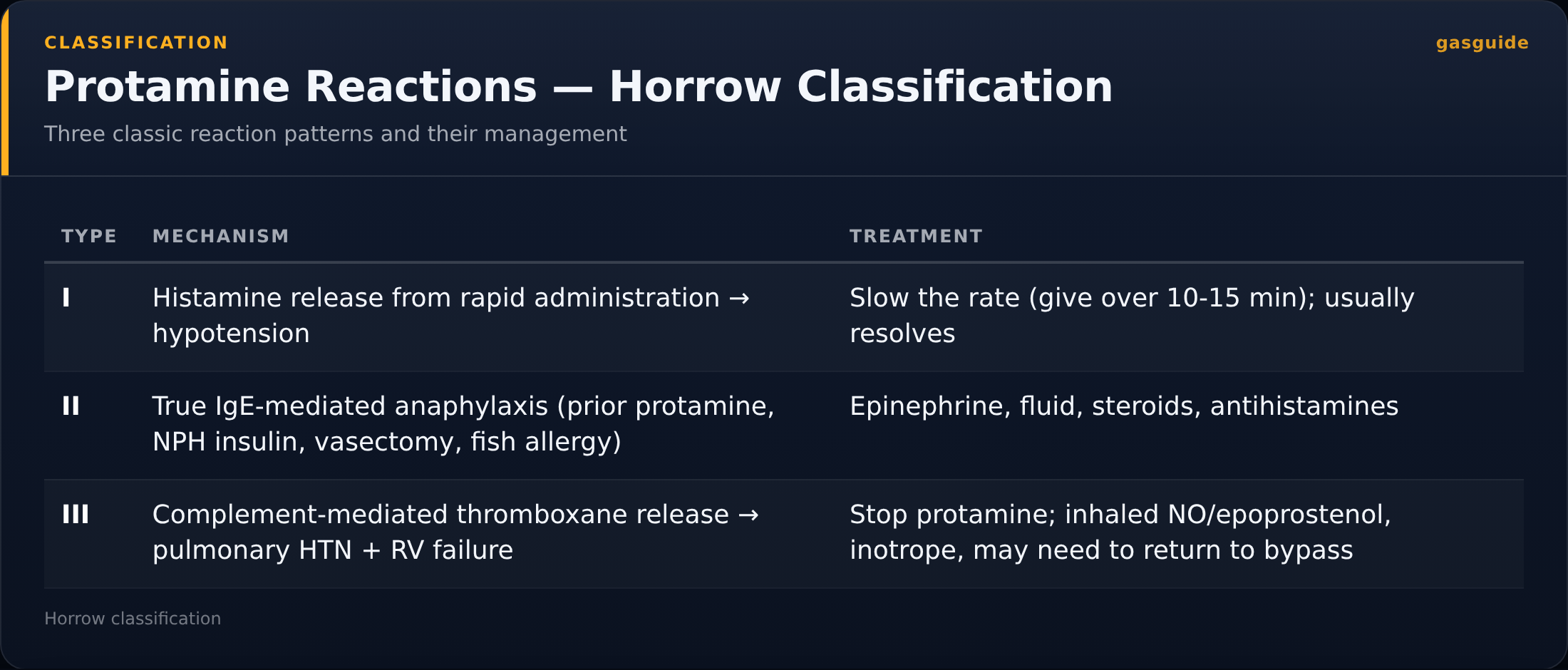 CLASSIFICATION

gasguide

Protamine Reactions — Horrow Classification

Three classic reaction patterns and their management

| TYPE | MECHANISM | TREATMENT |
|---|---|---|
| I | Histamine release from rapid administration → hypotension | Slow the rate (give over 10-15 min); usually resolves |
| II | True IgE-mediated anaphylaxis (prior protamine, NPH insulin, vasectomy, fish allergy) | Epinephrine, fluid, steroids, antihistamines |
| III | Complement-mediated thromboxane release → pulmonary HTN + RV failure | Stop protamine; inhaled NO/epoprostenol, inotrope, may need to return to bypass |

Horrow classification